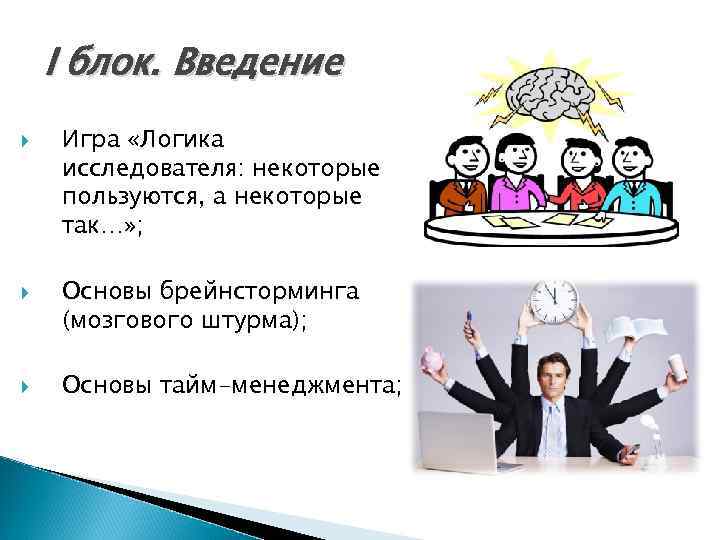 I блок. Введение

Игра «Логика исследователя: некоторые пользуются, а некоторые так…»;

Основы брейнсторминга (мозгового штурма);

Основы тайм-менеджмента;